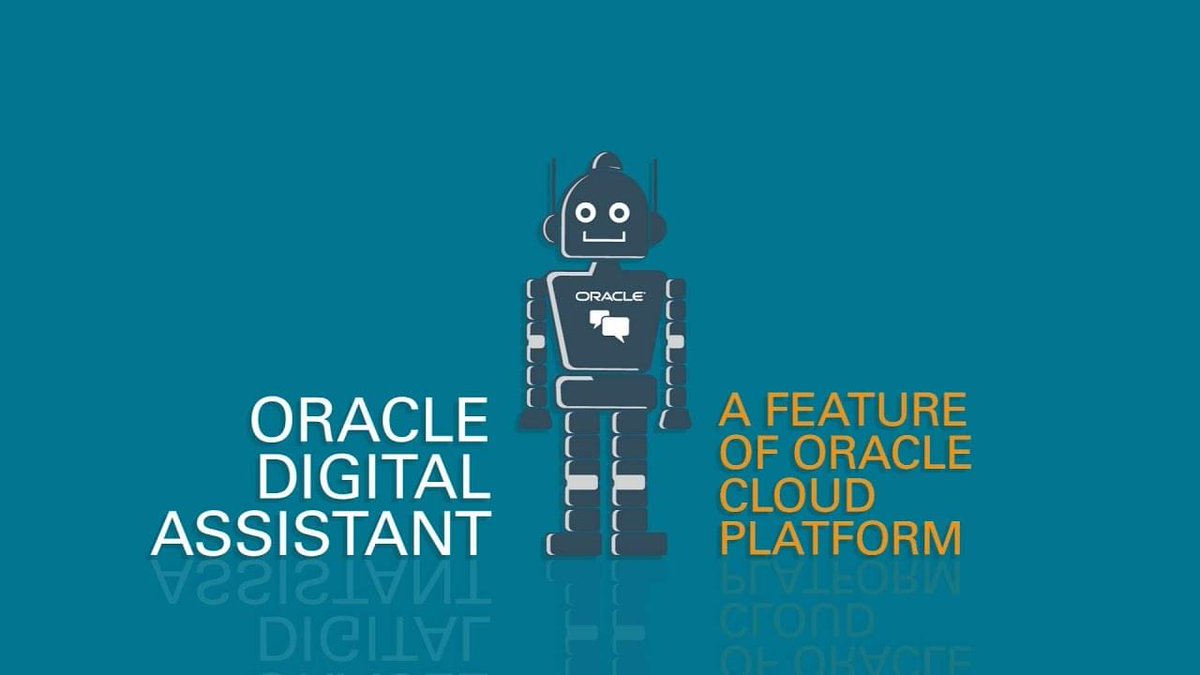 ORACLE

ORACLE DIGITAL ASSISTANT

A FEATURE OF ORACLE CLOUD PLATFORM